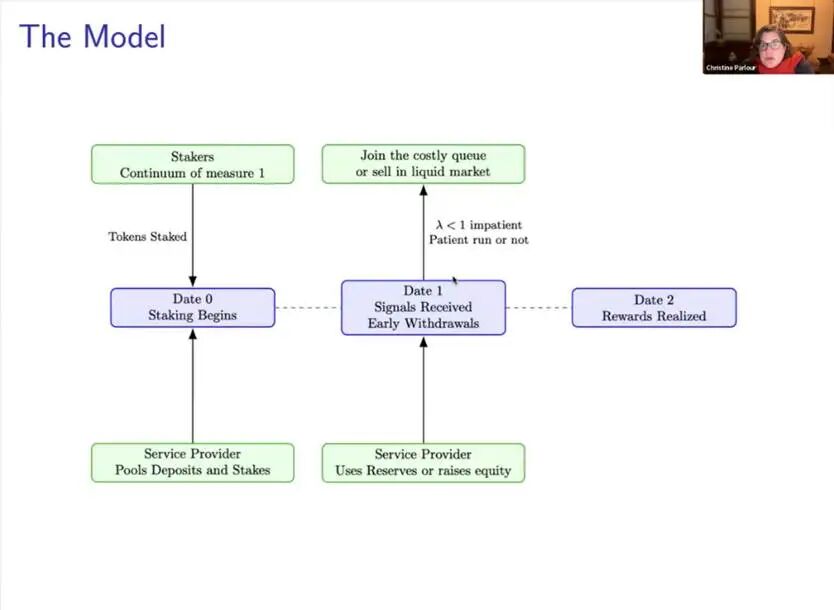 The Model

Christine Parlour

Stakers
Continuum of measure 1

Join the costly queue
or sell in liquid market

Tokens Staked

$\lambda < 1$ impatient
Patient run or not

Date 0
Staking Begins

Date 1
Signals Received
Early Withdrawals

Date 2
Rewards Realized

Service Provider
Pools Deposits and Stakes

Service Provider
Uses Reserves or raises equity